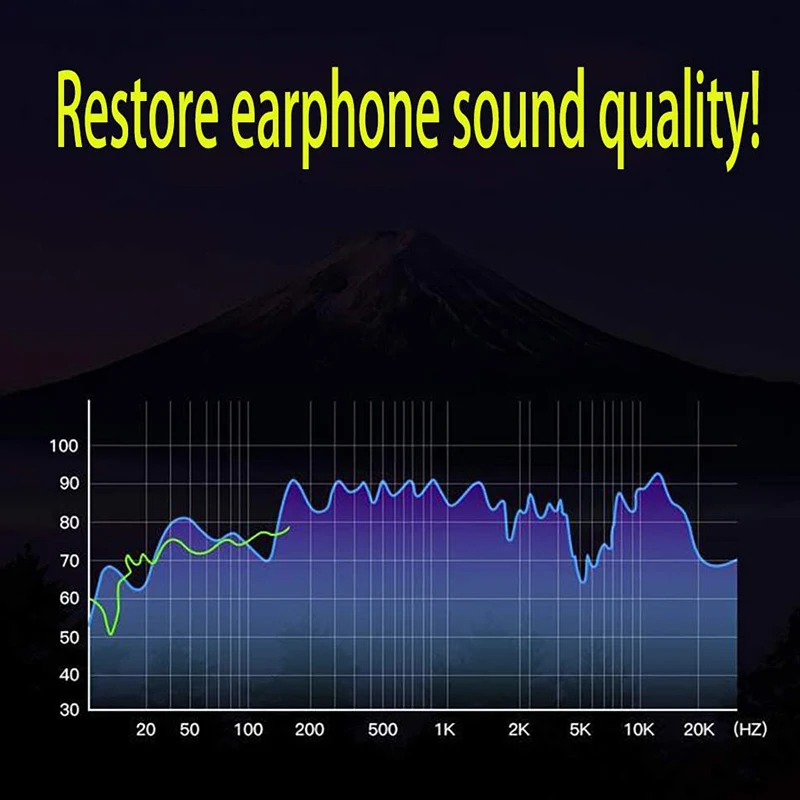 Restore earphone sound quality!

100
90
80
70
60
50
40
30

20 50 100 200 500 1K 2K 5K 10K 20K (HZ)